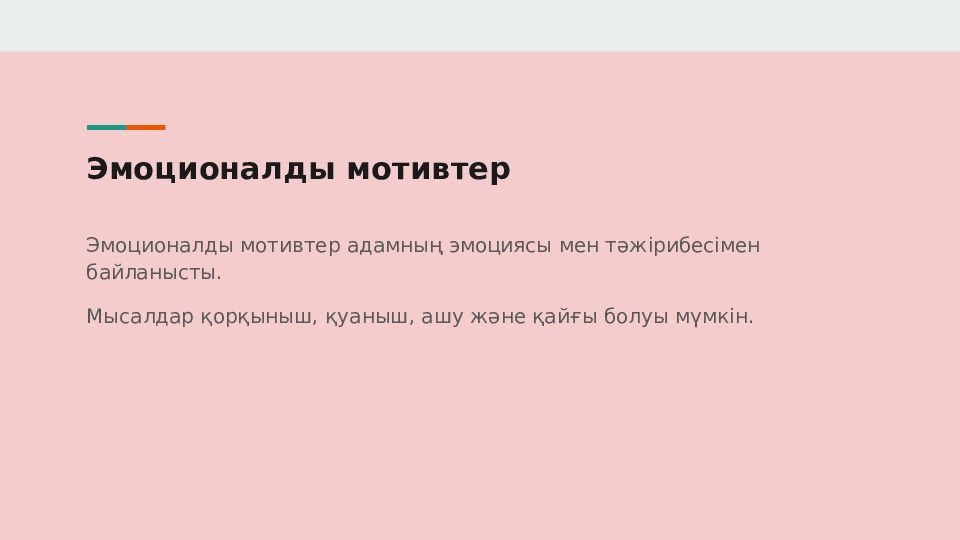 Эмоционалды мотивтер

Эмоционалды мотивтер адамның эмоциясы мен тәжірибесімен байланысты.

Мысалдар қорқыныш, қуаныш, ашу және қайғы болуы мүмкін.